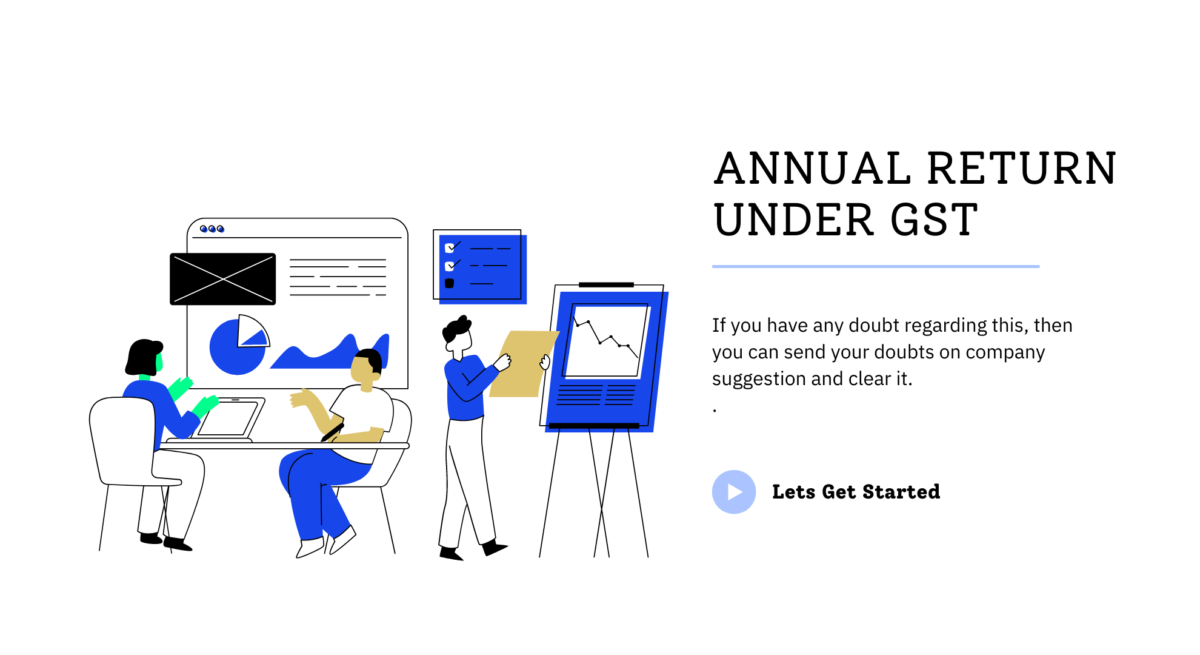 ANNUAL RETURN UNDER GST

If you have any doubt regarding this, then you can send your doubts on company suggestion and clear it.
.

Lets Get Started